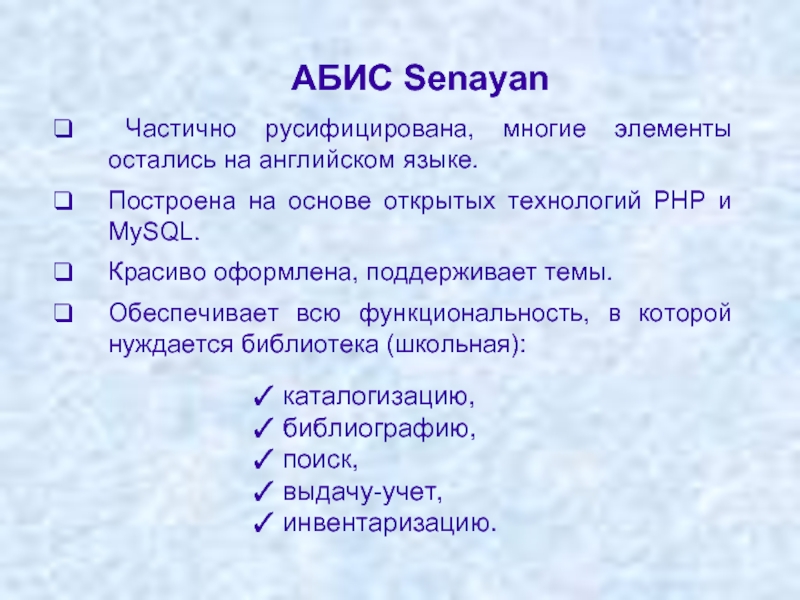 АБИС Senayan

❑ Частично русифицирована, многие элементы остались на английском языке.

❑ Построена на основе открытых технологий PHP и MySQL.

❑ Красиво оформлена, поддерживает темы.

❑ Обеспечивает всю функциональность, в которой нуждается библиотека (школьная):

✓ каталогизацию,
✓ библиографию,
✓ поиск,
✓ выдачу-учет,
✓ инвентаризацию.